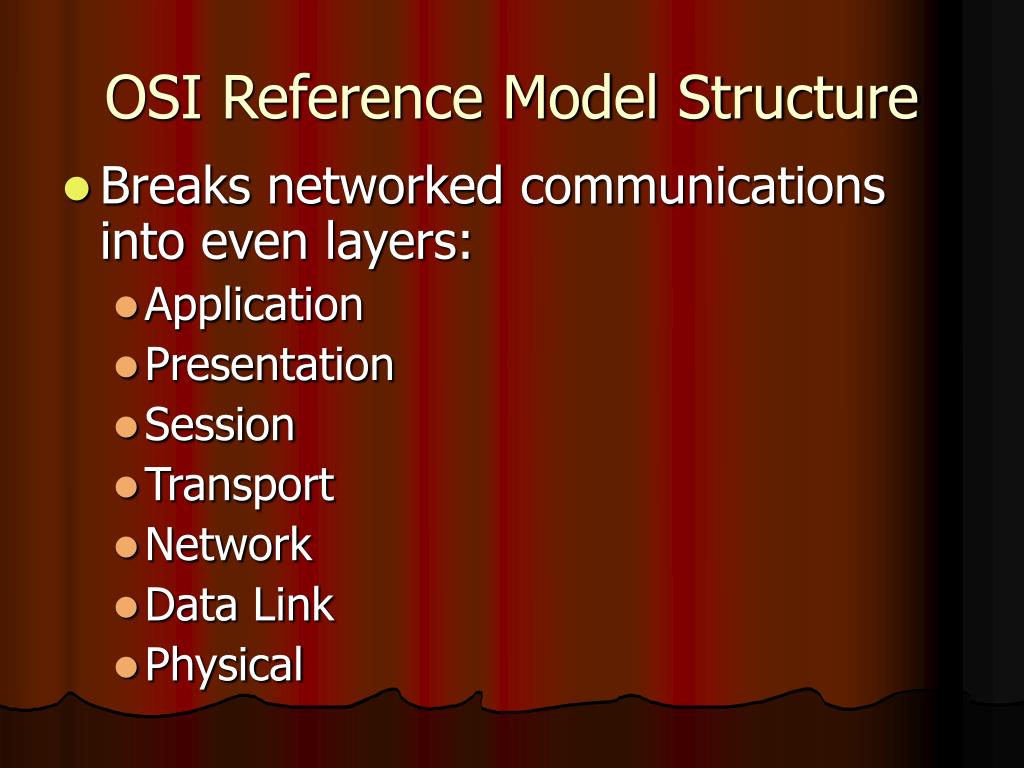 OSI Reference Model Structure

- Breaks networked communications into even layers:
  - Application
  - Presentation
  - Session
  - Transport
  - Network
  - Data Link
  - Physical